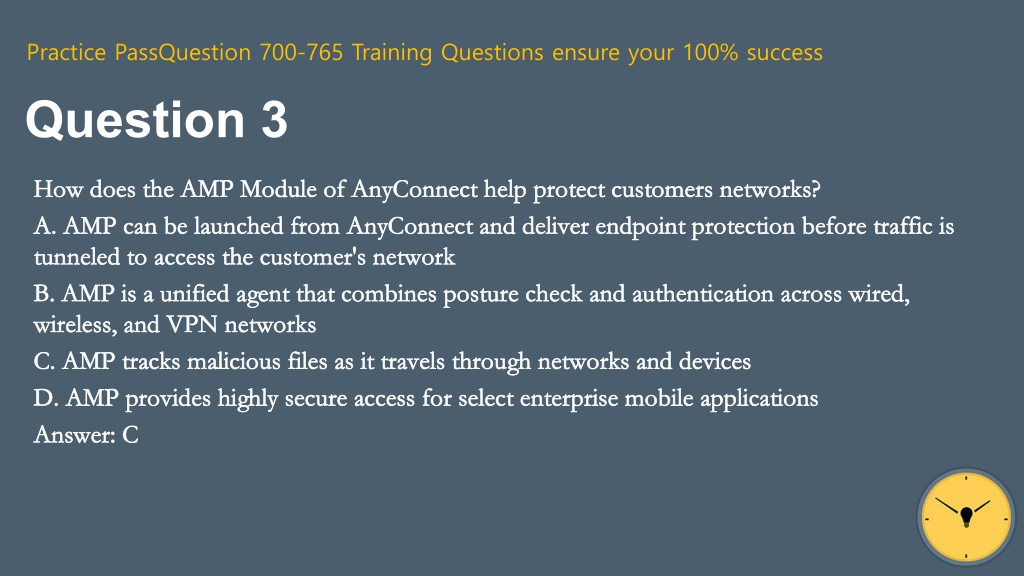 Practice PassQuestion 700-765 Training Questions ensure your 100% success

Question 3

How does the AMP Module of AnyConnect help protect customers networks?

A. AMP can be launched from AnyConnect and deliver endpoint protection before traffic is tunneled to access the customer's network

B. AMP is a unified agent that combines posture check and authentication across wired, wireless, and VPN networks

C. AMP tracks malicious files as it travels through networks and devices

D. AMP provides highly secure access for select enterprise mobile applications

Answer: C